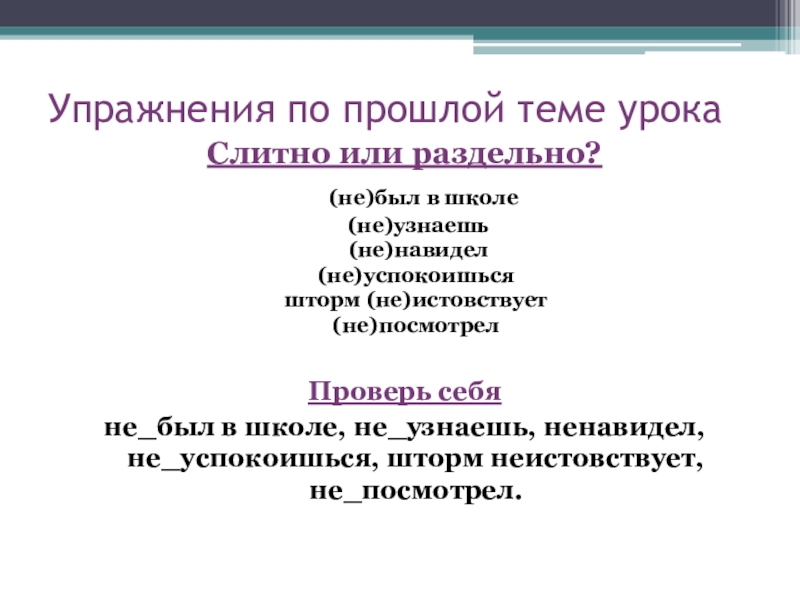 Упражнения по прошлой теме урока

Слитно или раздельно?

(не)был в школе
(не)узнаешь
(не)навидел
(не)успокоишься
шторм (не)истовствует
(не)посмотрел

Проверь себя

не_был в школе, не_узнаешь, ненавидел, не_успокоишься, шторм неистовствует, не_посмотрел.